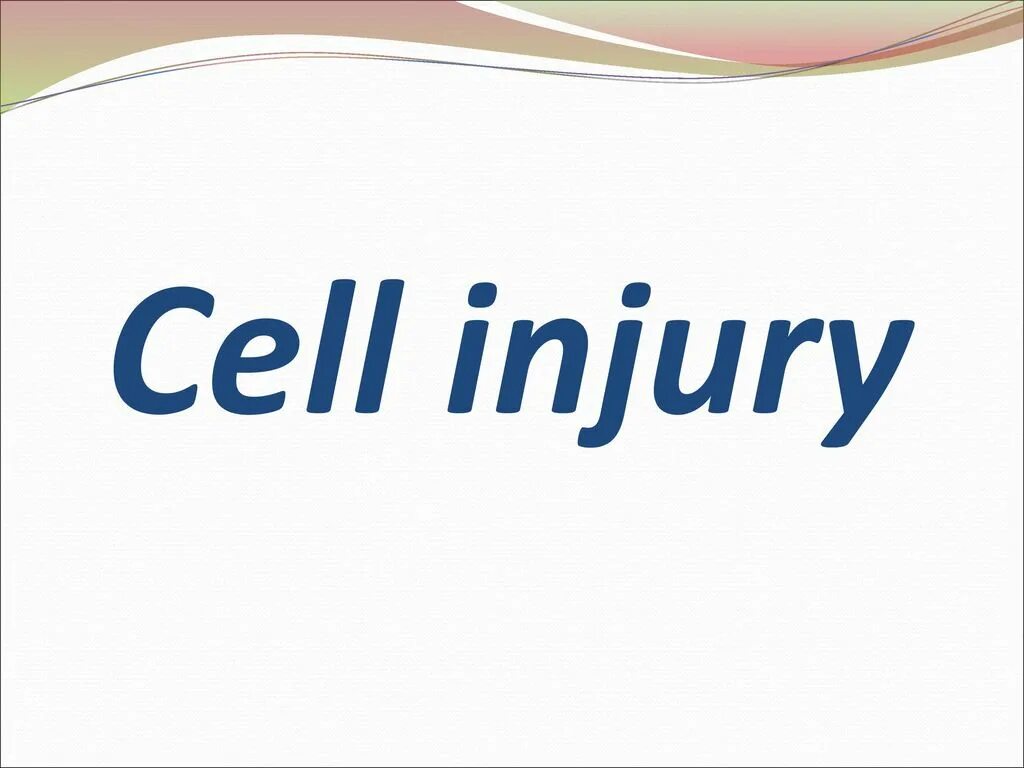 Cell injury